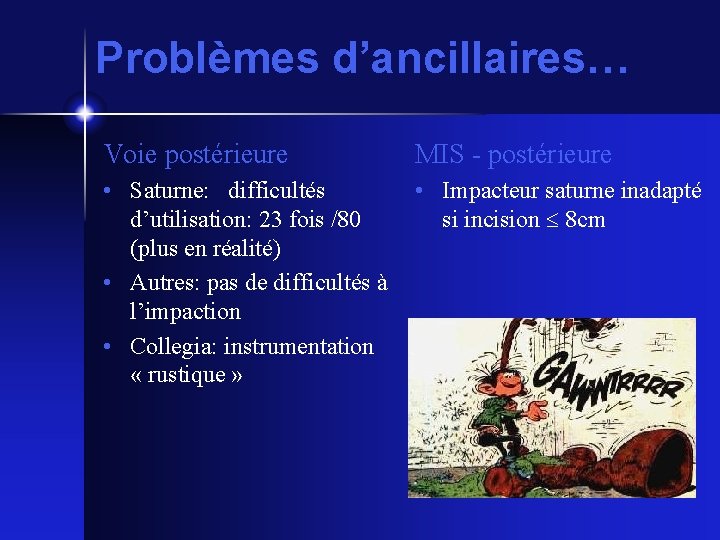 Problèmes d’ancillaires…

Voie postérieure

• Saturne: difficultés d’utilisation: 23 fois /80 (plus en réalité)
• Autres: pas de difficultés à l’impaction
• Collegia: instrumentation « rustique »

MIS - postérieure

• Impacteur saturne inadapté si incision $\leq$ 8cm

GAWWTRRRR